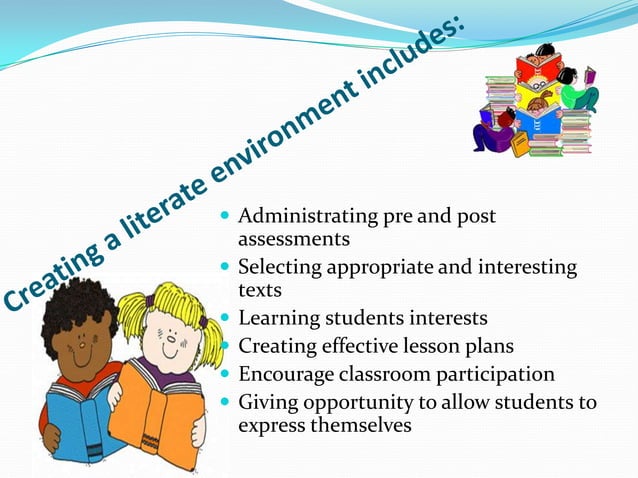 Creating a literate environment includes:

- Administrating pre and post assessments
- Selecting appropriate and interesting texts
- Learning students interests
- Creating effective lesson plans
- Encourage classroom participation
- Giving opportunity to allow students to express themselves